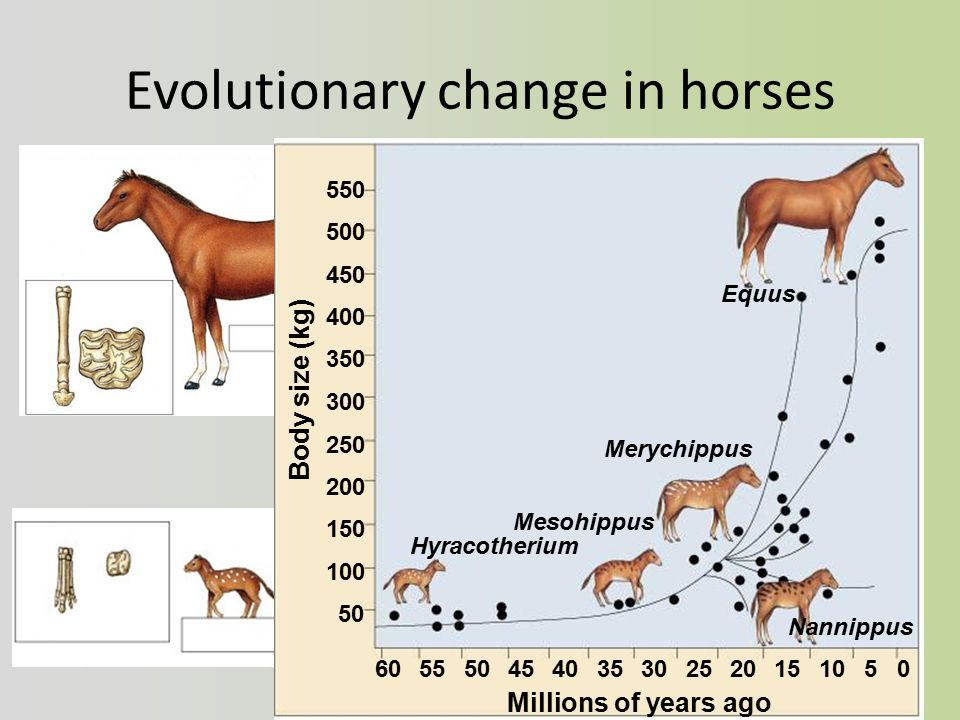 Evolutionary change in horses

Body size (kg)

550
500
450
400
350
300
250
200
150
100
50

Equus

Merychippus

Mesohippus

Hyracotherium

Nannippus

60 55 50 45 40 35 30 25 20 15 10 5 0

Millions of years ago